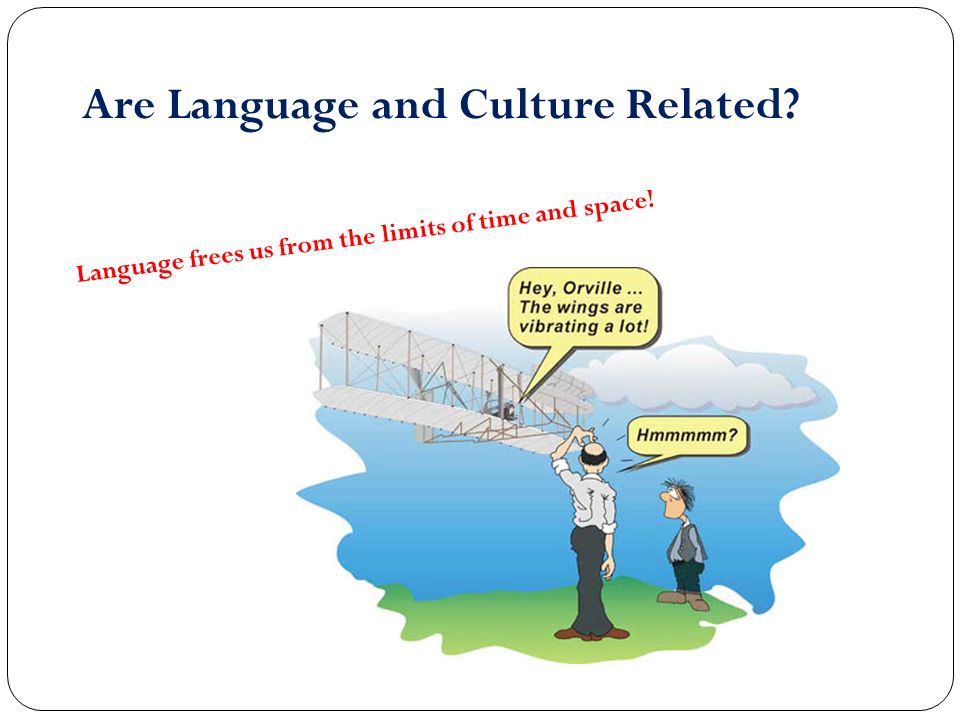 Are Language and Culture Related?

Language frees us from the limits of time and space!

Hey, Orville ... The wings are vibrating a lot!

Hmmmmm?